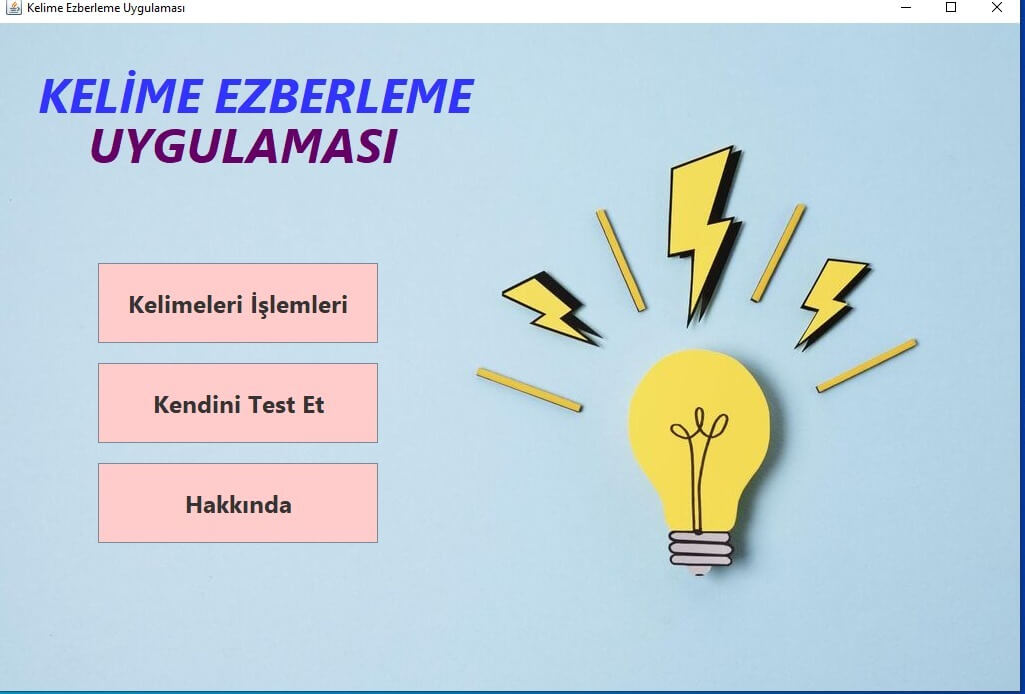 Kelime Ezberleme Uygulaması

KELİME EZBERLEME
UYGULAMASI

Kelimeleri İşlemleri

Kendini Test Et

Hakkında